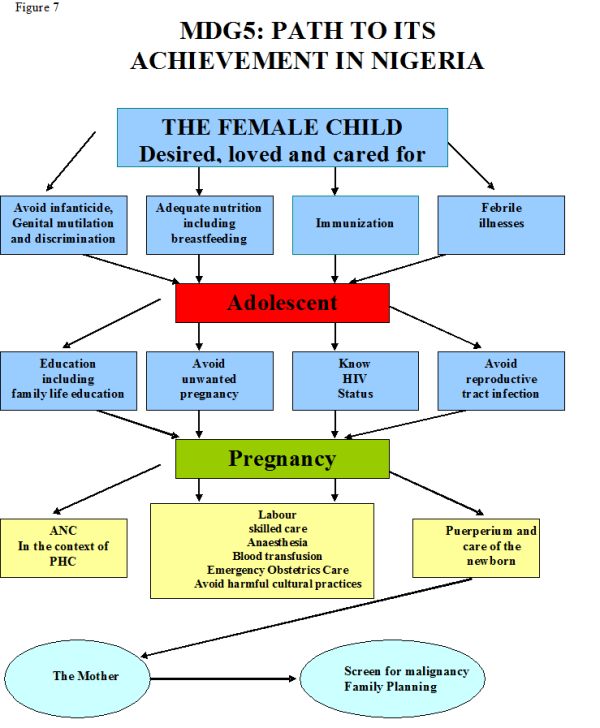 Figure 7

MDG5: PATH TO ITS ACHIEVEMENT IN NIGERIA

THE FEMALE CHILD
Desired, loved and cared for

Avoid infanticide, Genital mutilation and discrimination

Adequate nutrition including breastfeeding

Immunization

Febrile illnesses

Adolescent

Education including family life education

Avoid unwanted pregnancy

Know HIV Status

Avoid reproductive tract infection

Pregnancy

ANC
In the context of PHC

Labour
skilled care
Anaesthesia
Blood transfusion
Emergency Obstetrics Care
Avoid harmful cultural practices

Puerperium and care of the newborn

The Mother

Screen for malignancy
Family Planning